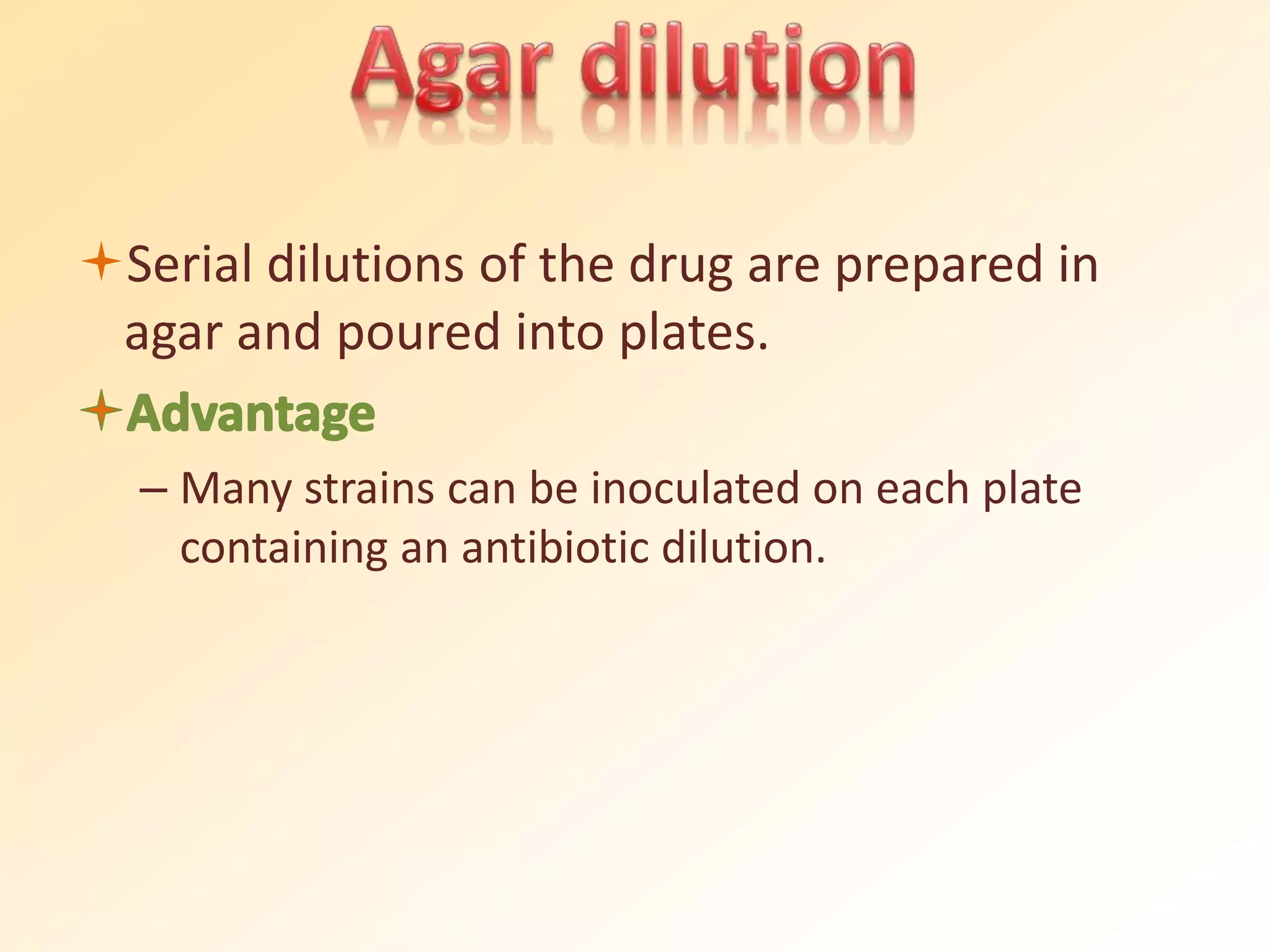 Agar dilution

Serial dilutions of the drug are prepared in agar and poured into plates.

Advantage

– Many strains can be inoculated on each plate containing an antibiotic dilution.